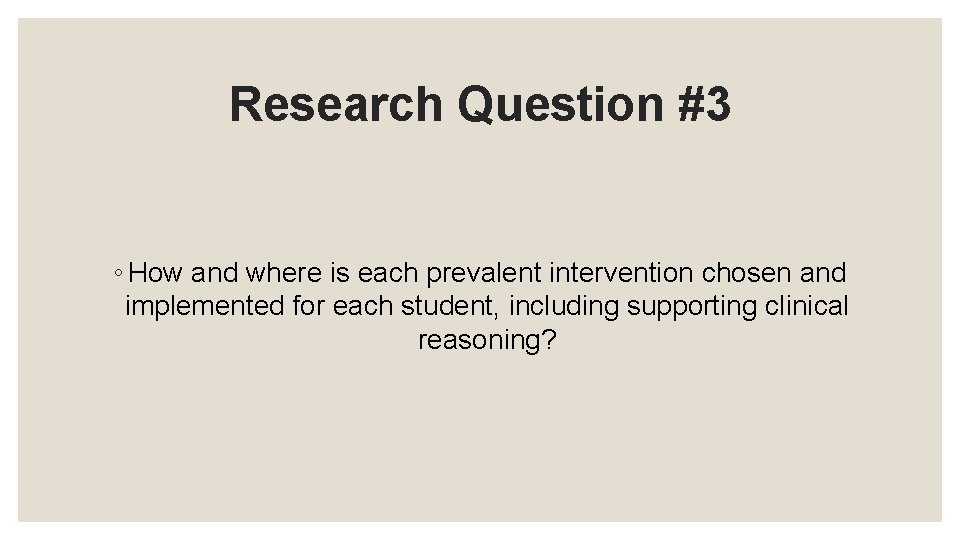 Research Question #3

◦ How and where is each prevalent intervention chosen and implemented for each student, including supporting clinical reasoning?